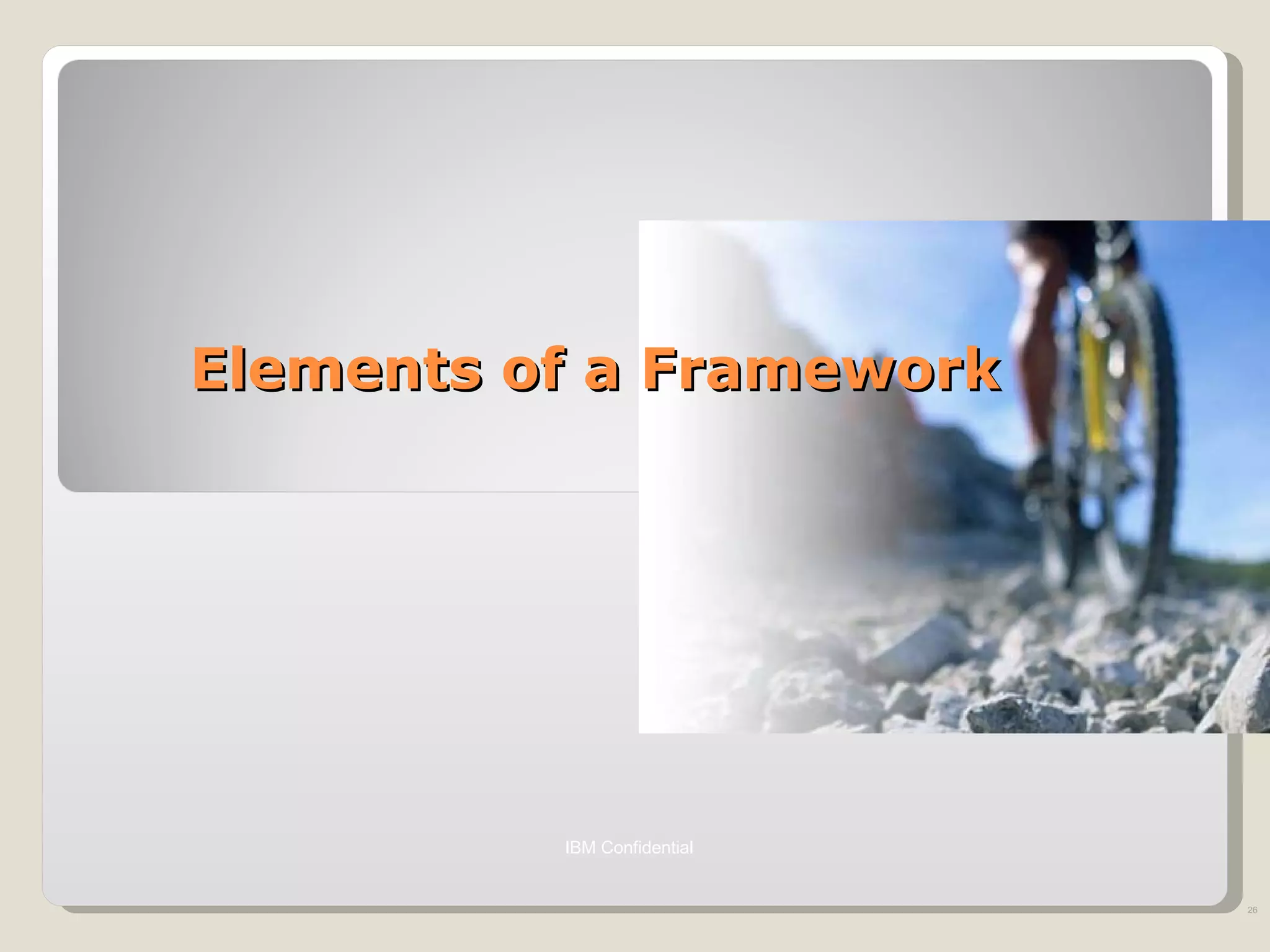 Elements of a Framework

IBM Confidential

26